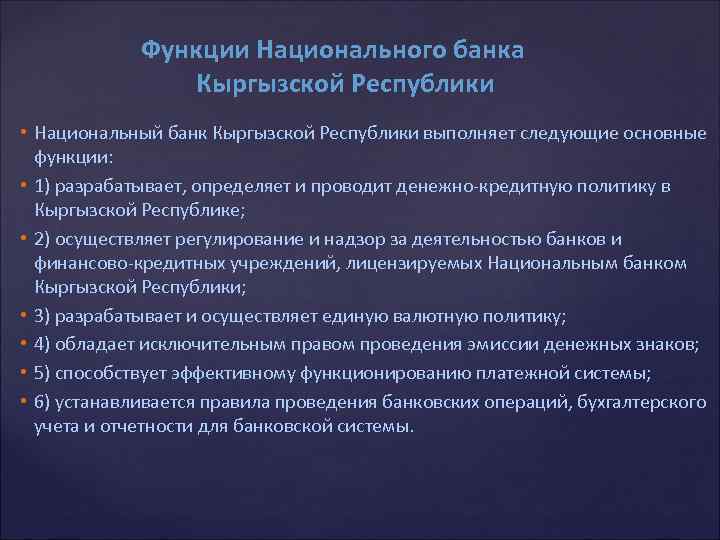 Функции Национального банка Кыргызской Республики

• Национальный банк Кыргызской Республики выполняет следующие основные функции:
• 1) разрабатывает, определяет и проводит денежно-кредитную политику в Кыргызской Республике;
• 2) осуществляет регулирование и надзор за деятельностью банков и финансово-кредитных учреждений, лицензируемых Национальным банком Кыргызской Республики;
• 3) разрабатывает и осуществляет единую валютную политику;
• 4) обладает исключительным правом проведения эмиссии денежных знаков;
• 5) способствует эффективному функционированию платежной системы;
• 6) устанавливается правила проведения банковских операций, бухгалтерского учета и отчетности для банковской системы.